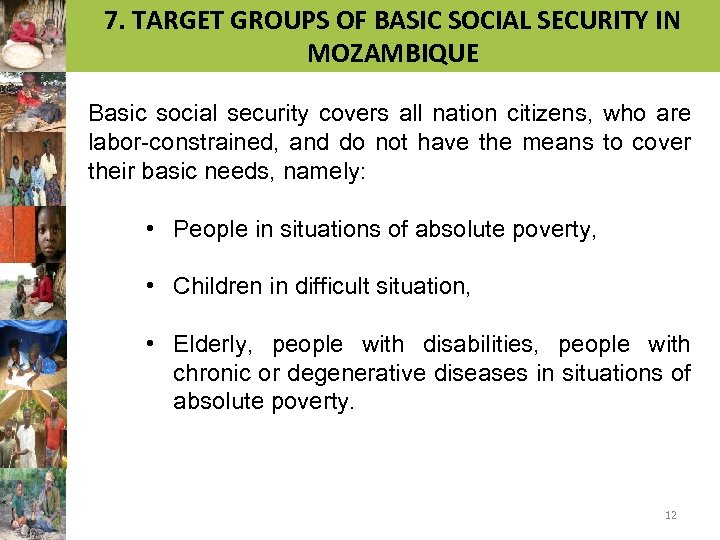 7. TARGET GROUPS OF BASIC SOCIAL SECURITY IN MOZAMBIQUE

Basic social security covers all nation citizens, who are labor-constrained, and do not have the means to cover their basic needs, namely:

• People in situations of absolute poverty,

• Children in difficult situation,

• Elderly, people with disabilities, people with chronic or degenerative diseases in situations of absolute poverty.

12